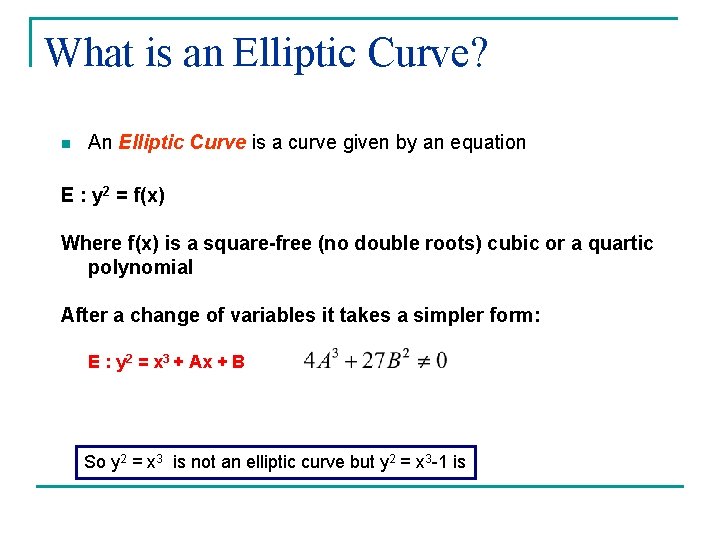 What is an Elliptic Curve?

An Elliptic Curve is a curve given by an equation

E : $y^2 = f(x)$

Where f(x) is a square-free (no double roots) cubic or a quartic polynomial

After a change of variables it takes a simpler form:

E : $y^2 = x^3 + Ax + B$ $4A^3 + 27B^2 \neq 0$

So $y^2 = x^3$ is not an elliptic curve but $y^2 = x^3-1$ is